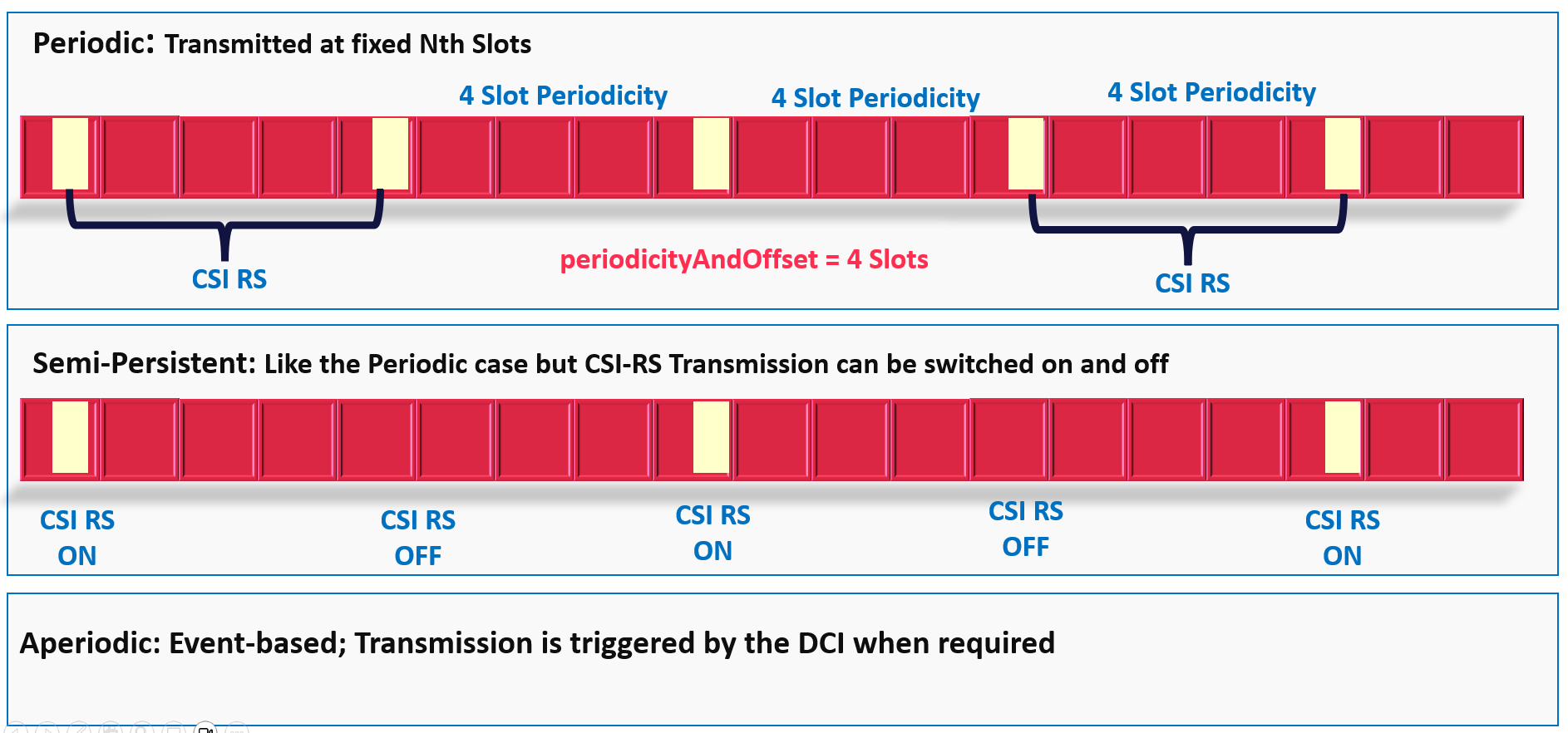 Periodic: Transmitted at fixed Nth Slots

4 Slot Periodicity

4 Slot Periodicity

4 Slot Periodicity

CSI RS

periodicityAndOffset = 4 Slots

CSI RS

Semi-Persistent: Like the Periodic case but CSI-RS Transmission can be switched on and off

CSI RS ON

CSI RS OFF

CSI RS ON

CSI RS OFF

CSI RS ON

Aperiodic: Event-based; Transmission is triggered by the DCI when required